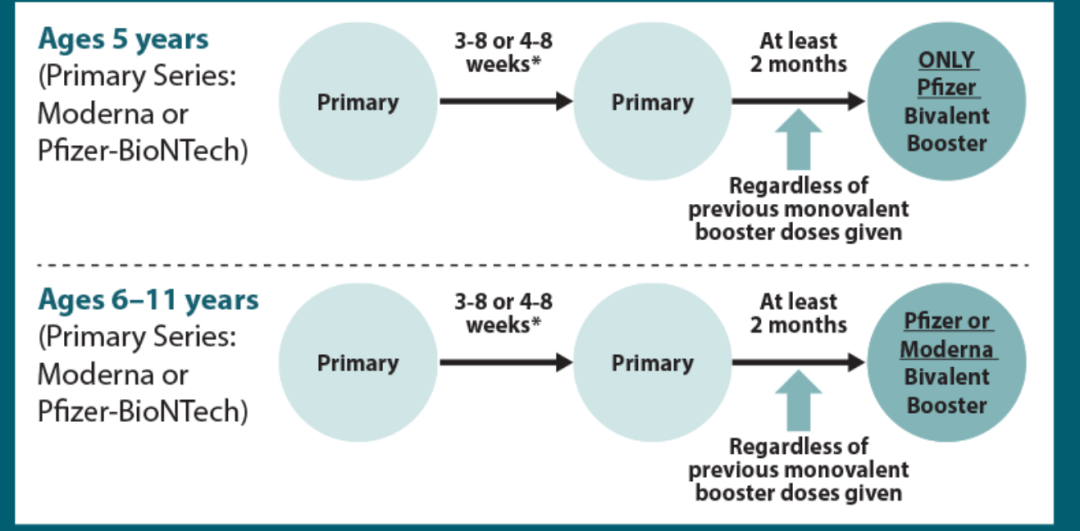 Ages 5 years
(Primary Series: Moderna or Pfizer-BioNTech)

Primary

3-8 or 4-8 weeks*

Primary

At least 2 months

ONLY Pfizer Bivalent Booster

Regardless of previous monovalent booster doses given

Ages 6–11 years
(Primary Series: Moderna or Pfizer-BioNTech)

Primary

3-8 or 4-8 weeks*

Primary

At least 2 months

Pfizer or Moderna Bivalent Booster

Regardless of previous monovalent booster doses given